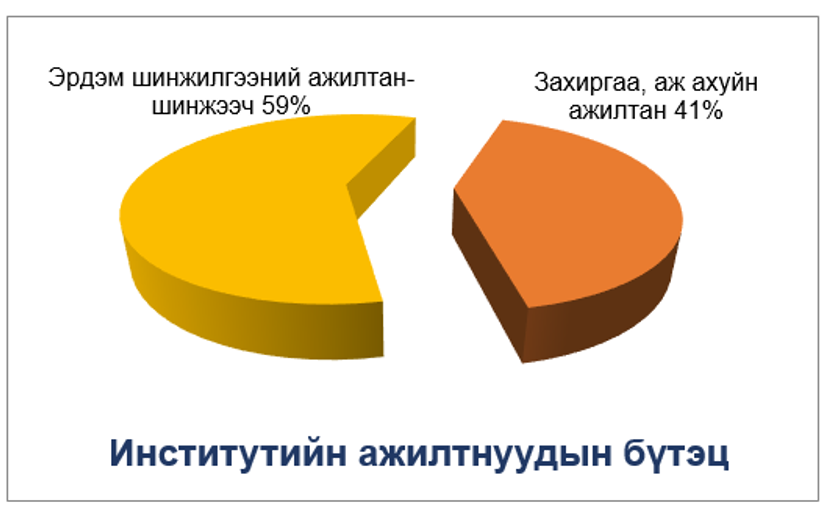 Эрдэм шинжилгээний ажилтан-шинжээч 59%

Захиргаа, аж ахуйн ажилтан 41%

Институтийн ажилтнуудын бүтэц